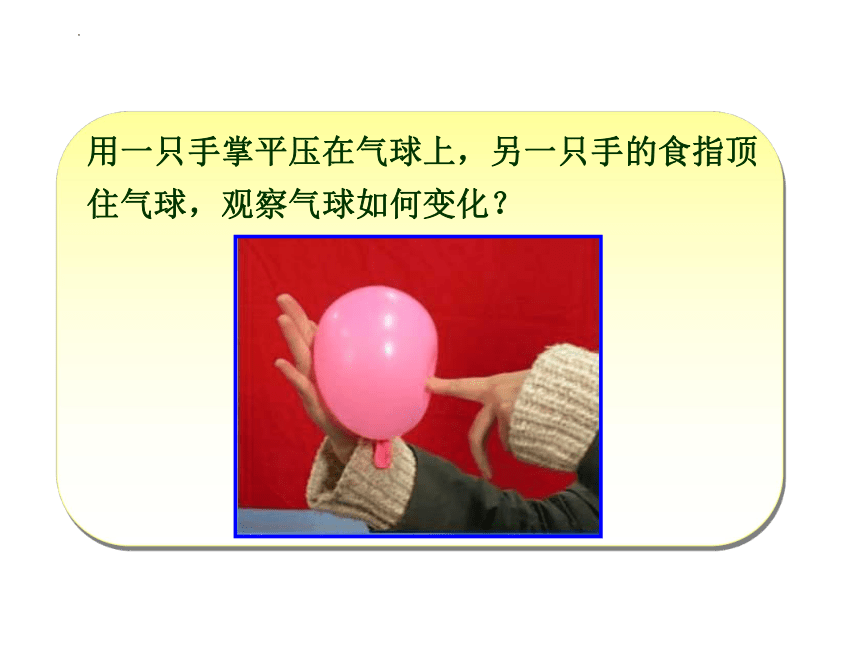 用一只手掌平压在气球上，另一只手的食指顶住气球，观察气球如何变化？